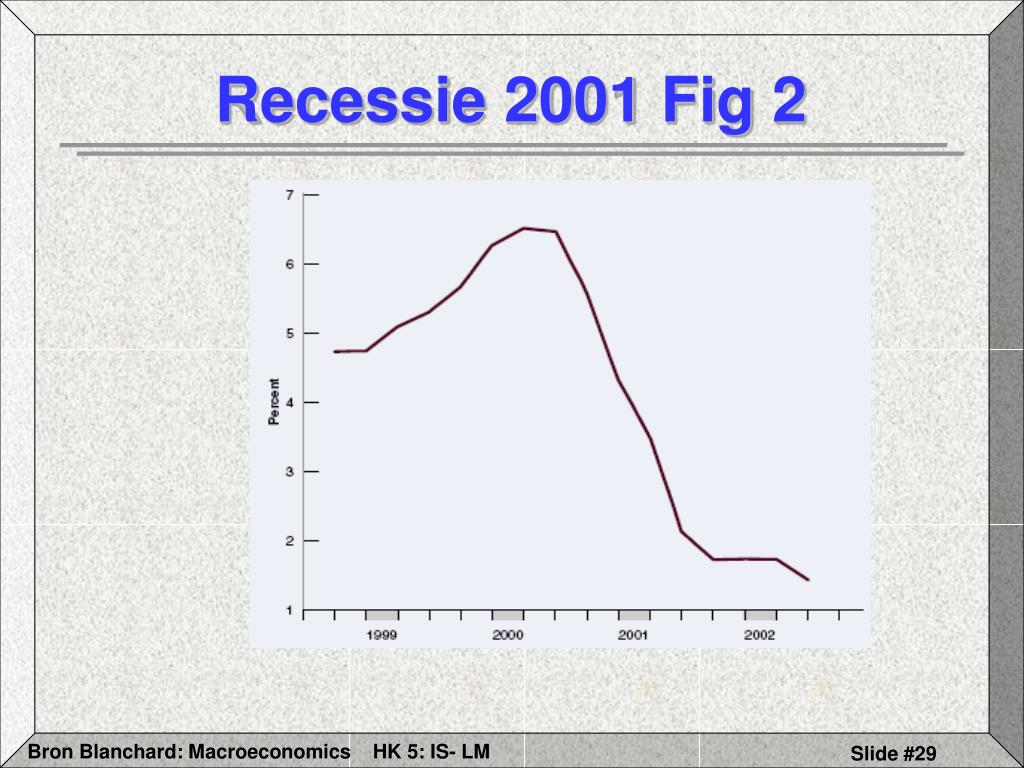 Recessie 2001 Fig 2

7
6
5
4
3
2
1
Percent
1999
2000
2001
2002

Bron Blanchard: Macroeconomics HK 5: IS- LM
Slide #29